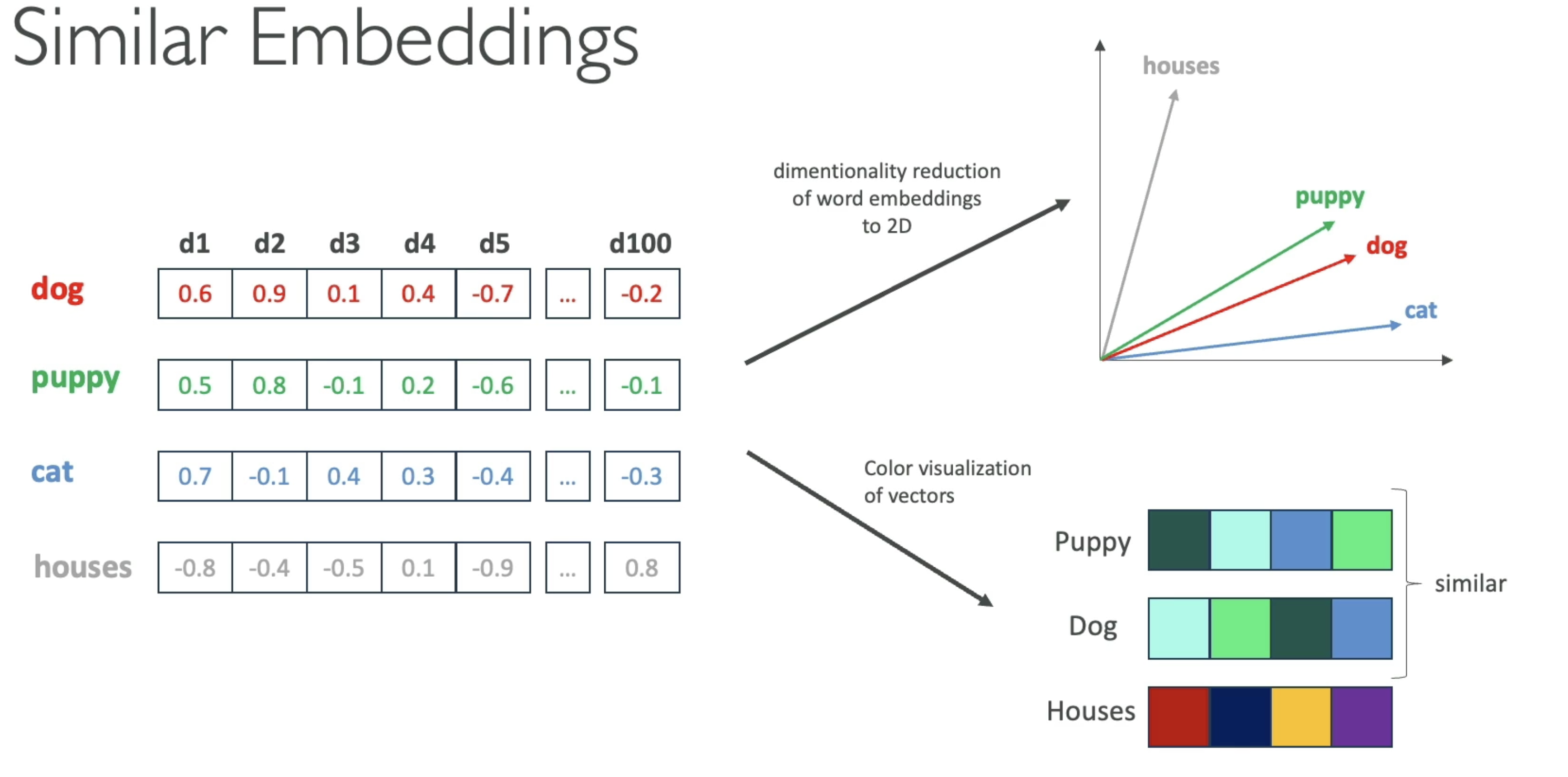 Similar Embeddings

| | d1 | d2 | d3 | d4 | d5 | | d100 |
|---|---|---|---|---|---|---|---|
| dog | 0.6 | 0.9 | 0.1 | 0.4 | -0.7 | ... | -0.2 |
| puppy | 0.5 | 0.8 | -0.1 | 0.2 | -0.6 | ... | -0.1 |
| cat | 0.7 | -0.1 | 0.4 | 0.3 | -0.4 | ... | -0.3 |
| houses | -0.8 | -0.4 | -0.5 | 0.1 | -0.9 | ... | 0.8 |

dimentionality reduction of word embeddings to 2D

houses

puppy

dog

cat

Color visualization of vectors

Puppy

Dog

Houses

similar